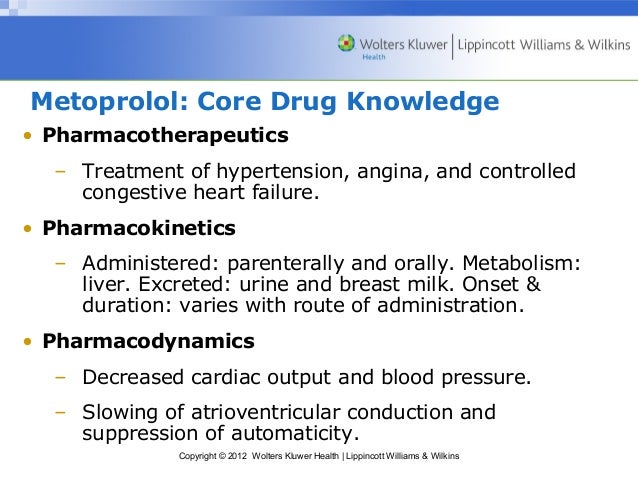 Wolters Kluwer Health | Lippincott Williams & Wilkins

Metoprolol: Core Drug Knowledge

• Pharmacotherapeutics

– Treatment of hypertension, angina, and controlled congestive heart failure.

• Pharmacokinetics

– Administered: parenterally and orally. Metabolism: liver. Excreted: urine and breast milk. Onset & duration: varies with route of administration.

• Pharmacodynamics

– Decreased cardiac output and blood pressure.

– Slowing of atrioventricular conduction and suppression of automaticity.

Copyright © 2012 Wolters Kluwer Health | Lippincott Williams & Wilkins